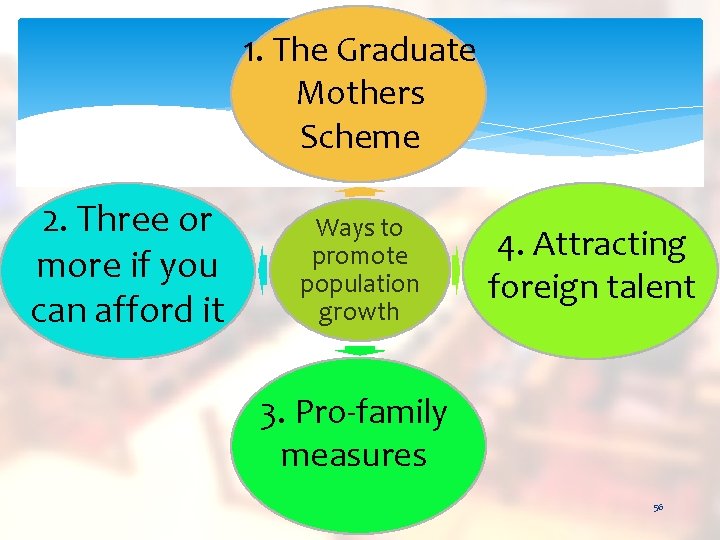 1. The Graduate Mothers Scheme

2. Three or more if you can afford it

Ways to promote population growth

4. Attracting foreign talent

3. Pro-family measures

56